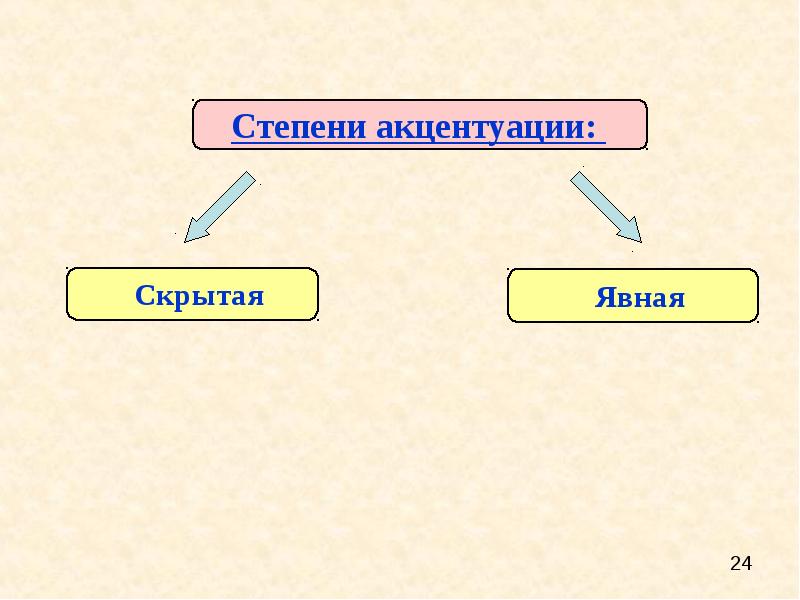 Степени акцентуации:

Скрытая

Явная

24